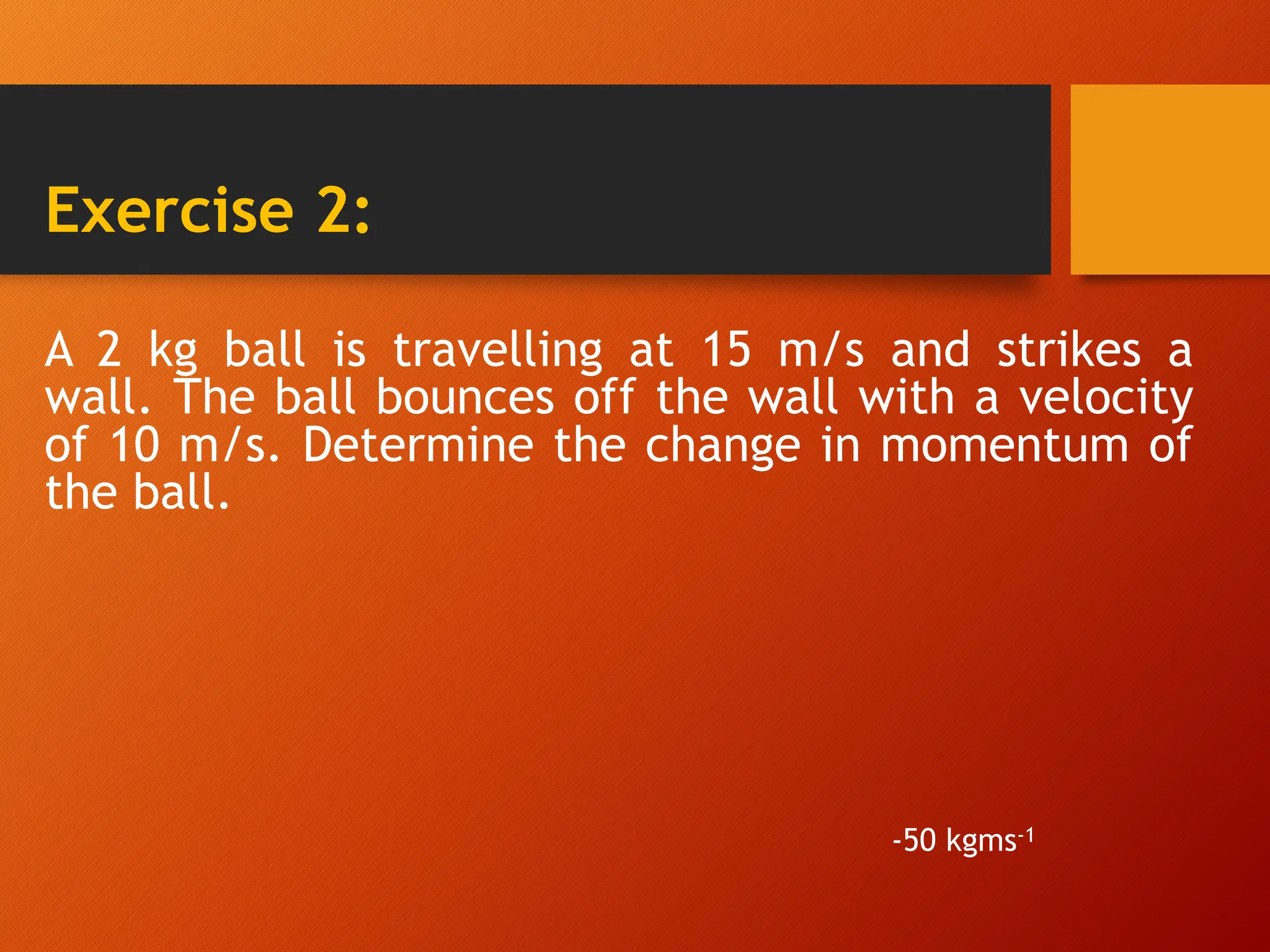 Exercise 2:

A 2 kg ball is travelling at 15 m/s and strikes a wall. The ball bounces off the wall with a velocity of 10 m/s. Determine the change in momentum of the ball.

-50 kgms$^{-1}$